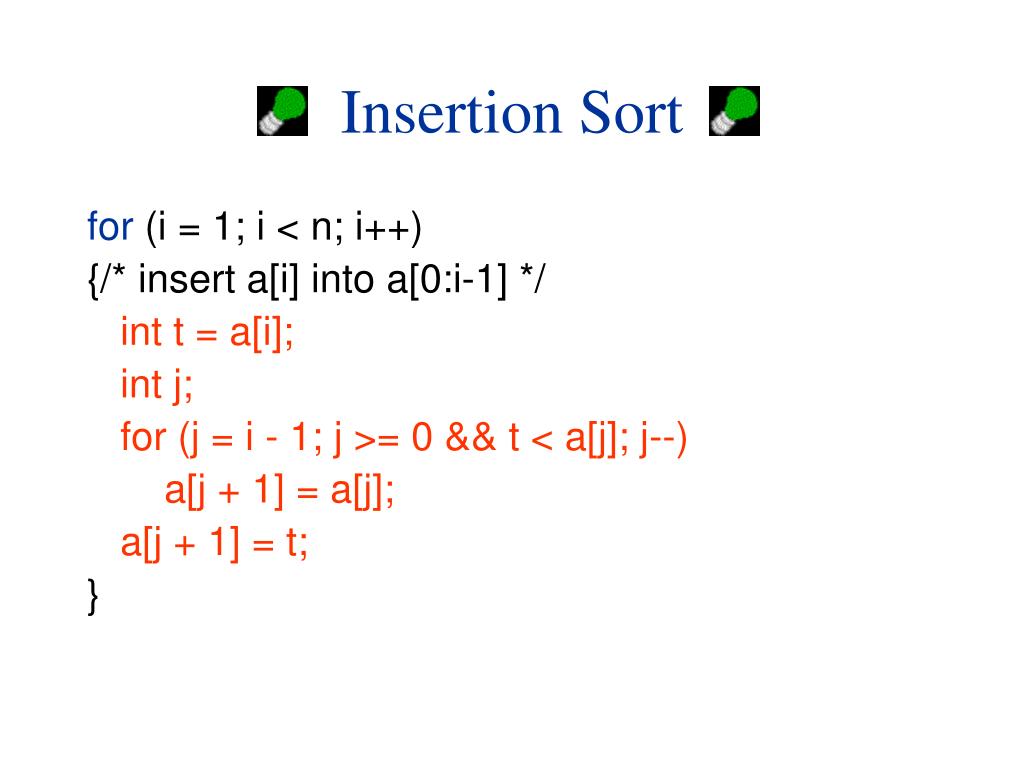 Insertion Sort

for (i = 1; i < n; i++)
{/* insert a[i] into a[0:i-1] */
int t = a[i];
int j;
for (j = i - 1; j >= 0 && t < a[j]; j--)
a[j + 1] = a[j];
a[j + 1] = t;
}